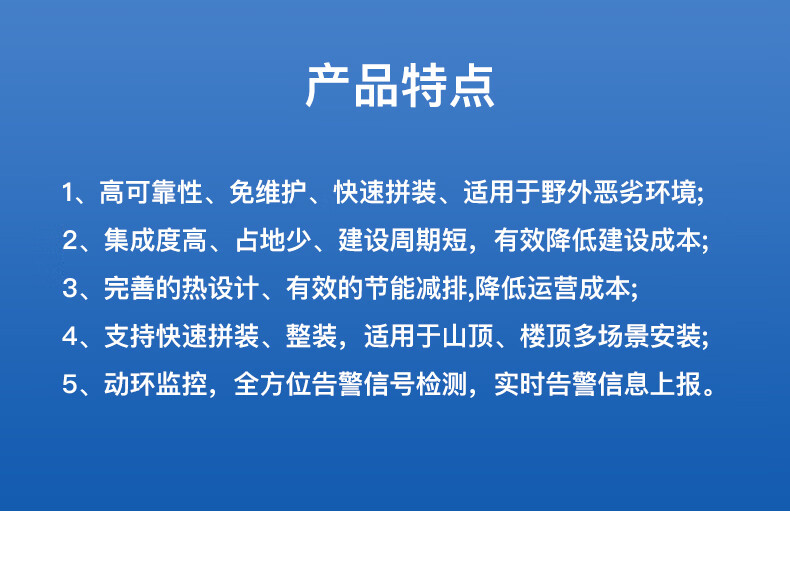 产品特点

1、高可靠性、免维护、快速拼装、适用于野外恶劣环境;

2、集成度高、占地少、建设周期短，有效降低建设成本;

3、完善的热设计、有效的节能减排,降低运营成本;

4、支持快速拼装、整装，适用于山顶、楼顶多场景安装;

5、动环监控，全方位告警信号检测，实时告警信息上报。